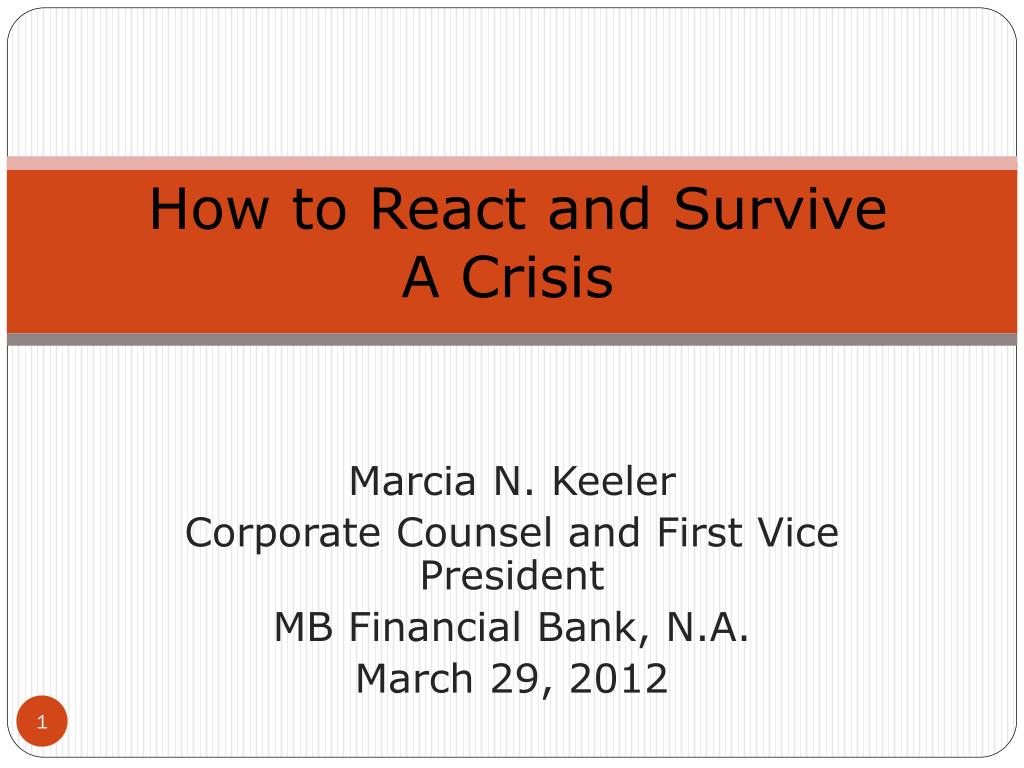 How to React and Survive
A Crisis

Marcia N. Keeler
Corporate Counsel and First Vice President
MB Financial Bank, N.A.
March 29, 2012

1